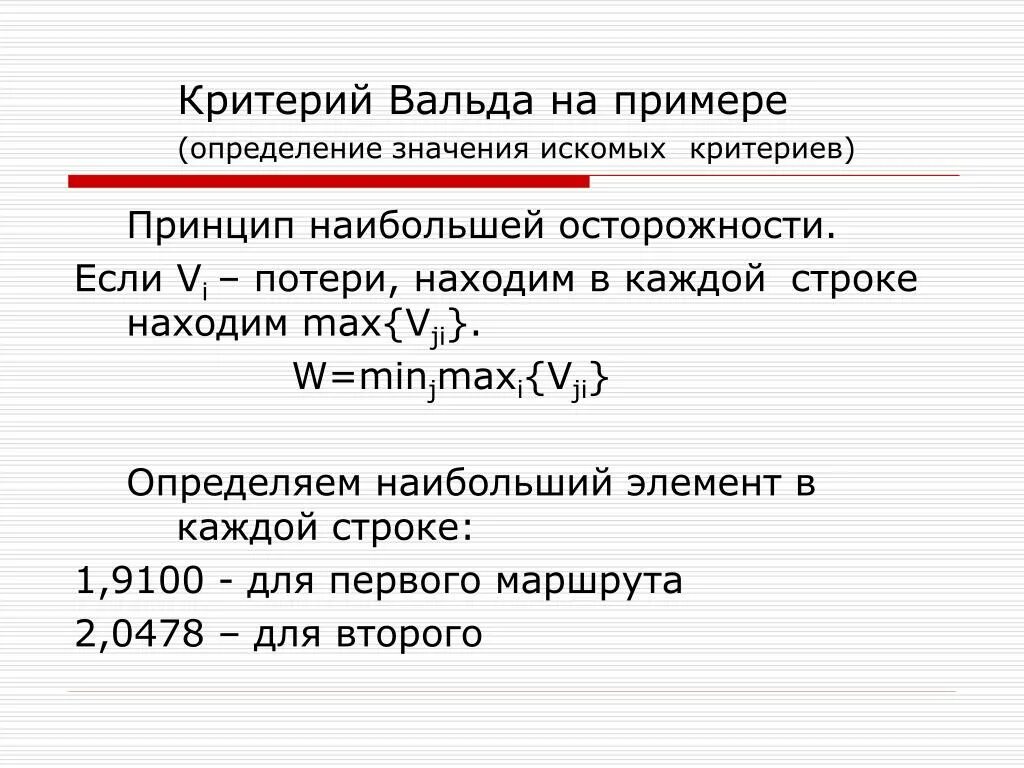 Критерий Вальда на примере
(определение значения искомых критериев)

Принцип наибольшей осторожности.

Если $V_i$ – потери, находим в каждой строке находим $max\{V_{ji}\}$.

$W=min_j max_i\{V_{ji}\}$

Определяем наибольший элемент в каждой строке:

1,9100 - для первого маршрута

2,0478 – для второго